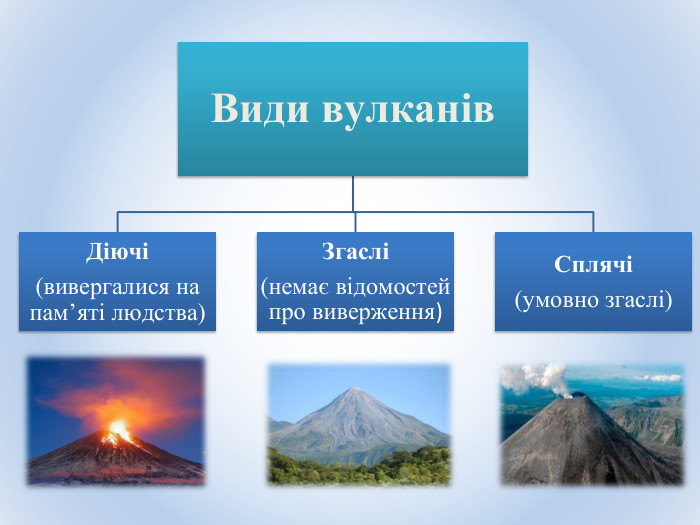 Види вулканів

Діючі
(вивергалися на пам’яті людства)

Згаслі
(немає відомостей про виверження)

Сплячі
(умовно згаслі)